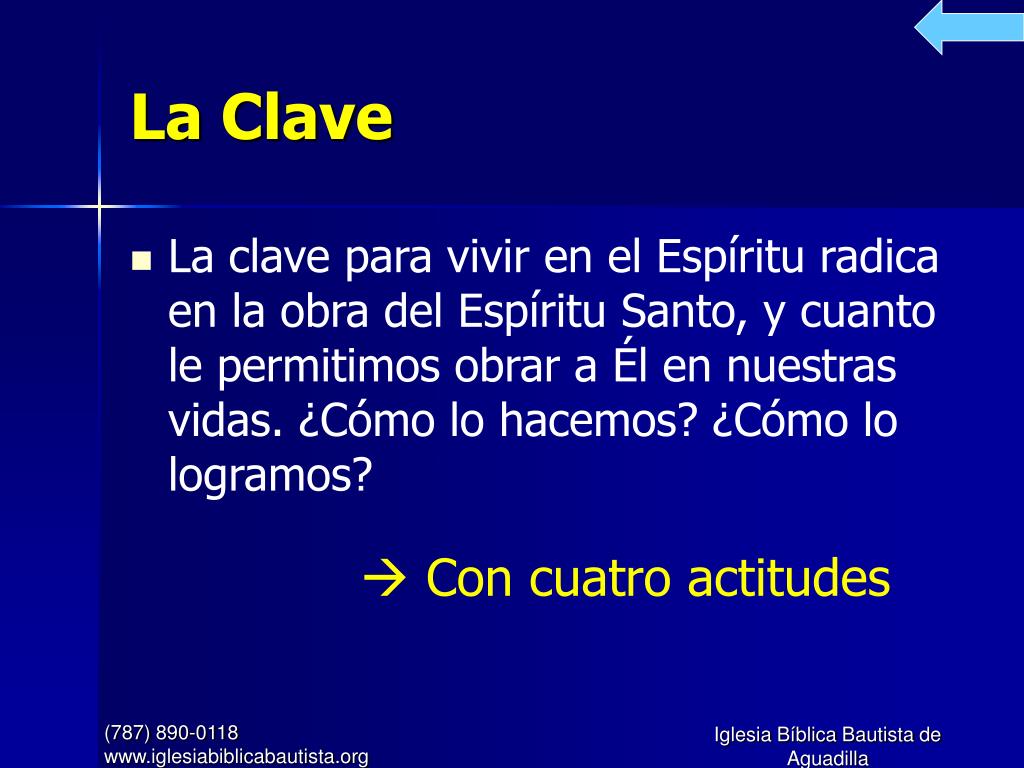 La Clave

La clave para vivir en el Espíritu radica en la obra del Espíritu Santo, y cuanto le permitimos obrar a Él en nuestras vidas. ¿Cómo lo hacemos? ¿Cómo lo logramos?

→ Con cuatro actitudes

(787) 890-0118
www.iglesiabiblicabautista.org

Iglesia Bíblica Bautista de Aguadilla